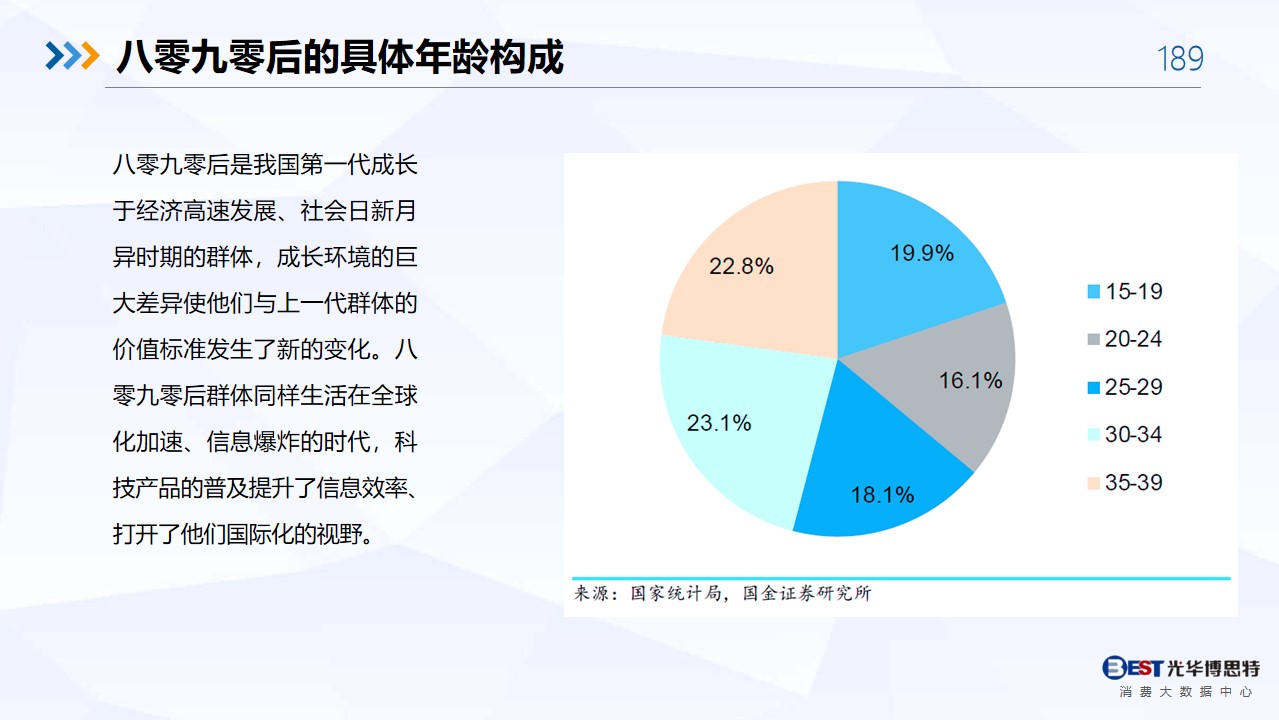 八零九零后的具体年龄构成

189

八零九零后是我国第一代成长于经济高速发展、社会日新月异时期的群体，成长环境的巨大差异使他们与上一代群体的价值标准发生了新的变化。八零九零后群体同样生活在全球化加速、信息爆炸的时代，科技产品的普及提升了信息效率、打开了他们国际化的视野。

19.9%
16.1%
18.1%
23.1%
22.8%

15-19
20-24
25-29
30-34
35-39

来源：国家统计局，国金证券研究所

BEST 光华博思特
消费大数据中心